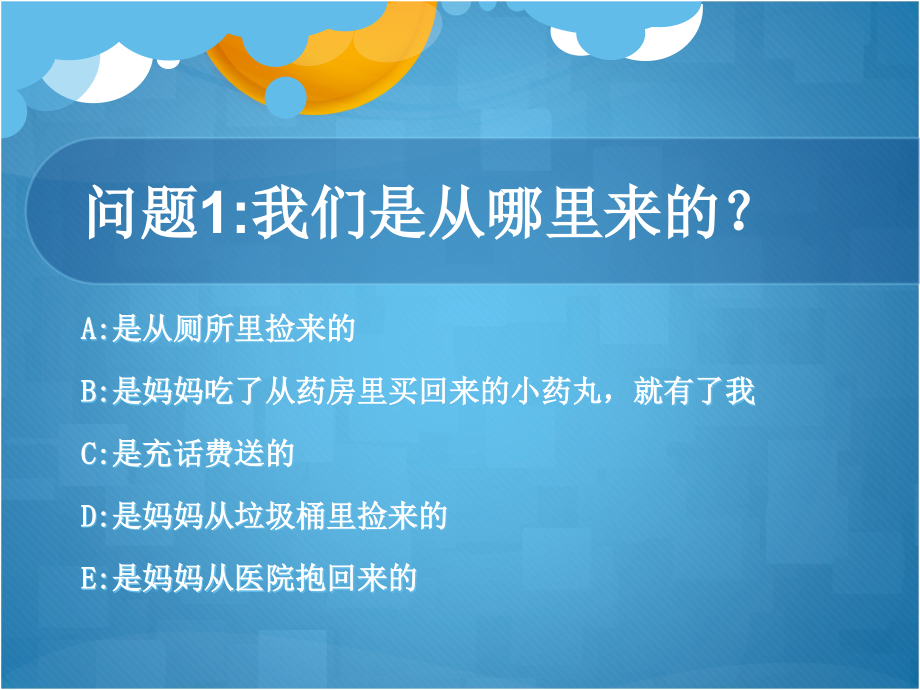 问题1:我们是从哪里来的？

A:是从厕所里捡来的

B:是妈妈吃了从药房里买回来的小药丸，就有了我

C:是充话费送的

D:是妈妈从垃圾桶里捡来的

E:是妈妈从医院抱回来的